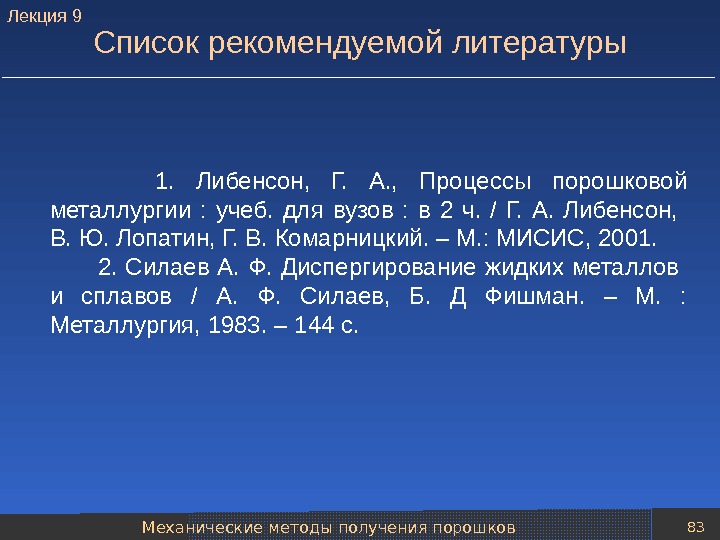 Лекция 9

Список рекомендуемой литературы

1. Либенсон, Г. А., Процессы порошковой металлургии : учеб. для вузов : в 2 ч. / Г. А. Либенсон, В. Ю. Лопатин, Г. В. Комарницкий. – М.: МИСИС, 2001.

2. Силаев А. Ф. Диспергирование жидких металлов и сплавов / А. Ф. Силаев, Б. Д Фишман. – М. : Металлургия, 1983. – 144 с.

Механические методы получения порошков

83